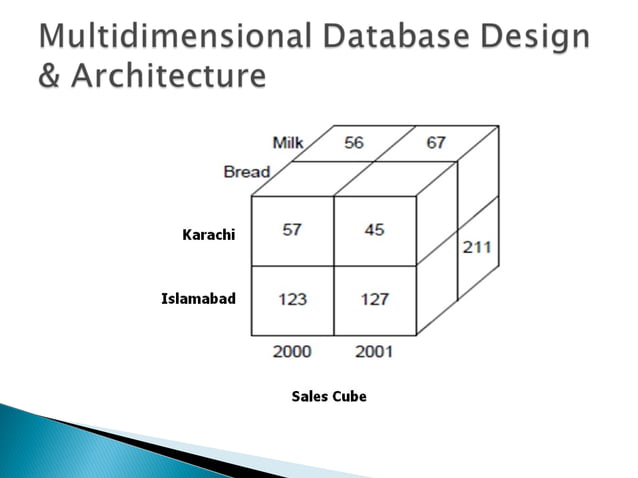 Multidimensional Database Design & Architecture

Milk
56
67
Bread
Karachi
57
45
211
Islamabad
123
127
2000
2001

Sales Cube